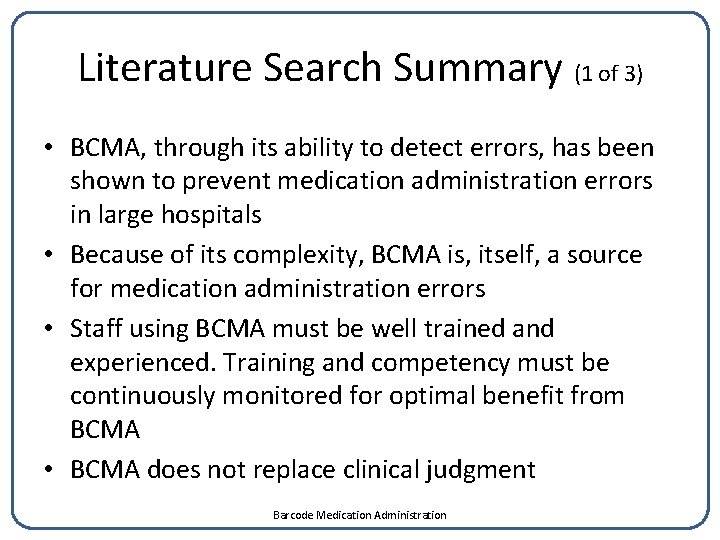 Literature Search Summary (1 of 3)

• BCMA, through its ability to detect errors, has been shown to prevent medication administration errors in large hospitals

• Because of its complexity, BCMA is, itself, a source for medication administration errors

• Staff using BCMA must be well trained and experienced. Training and competency must be continuously monitored for optimal benefit from BCMA

• BCMA does not replace clinical judgment

Barcode Medication Administration